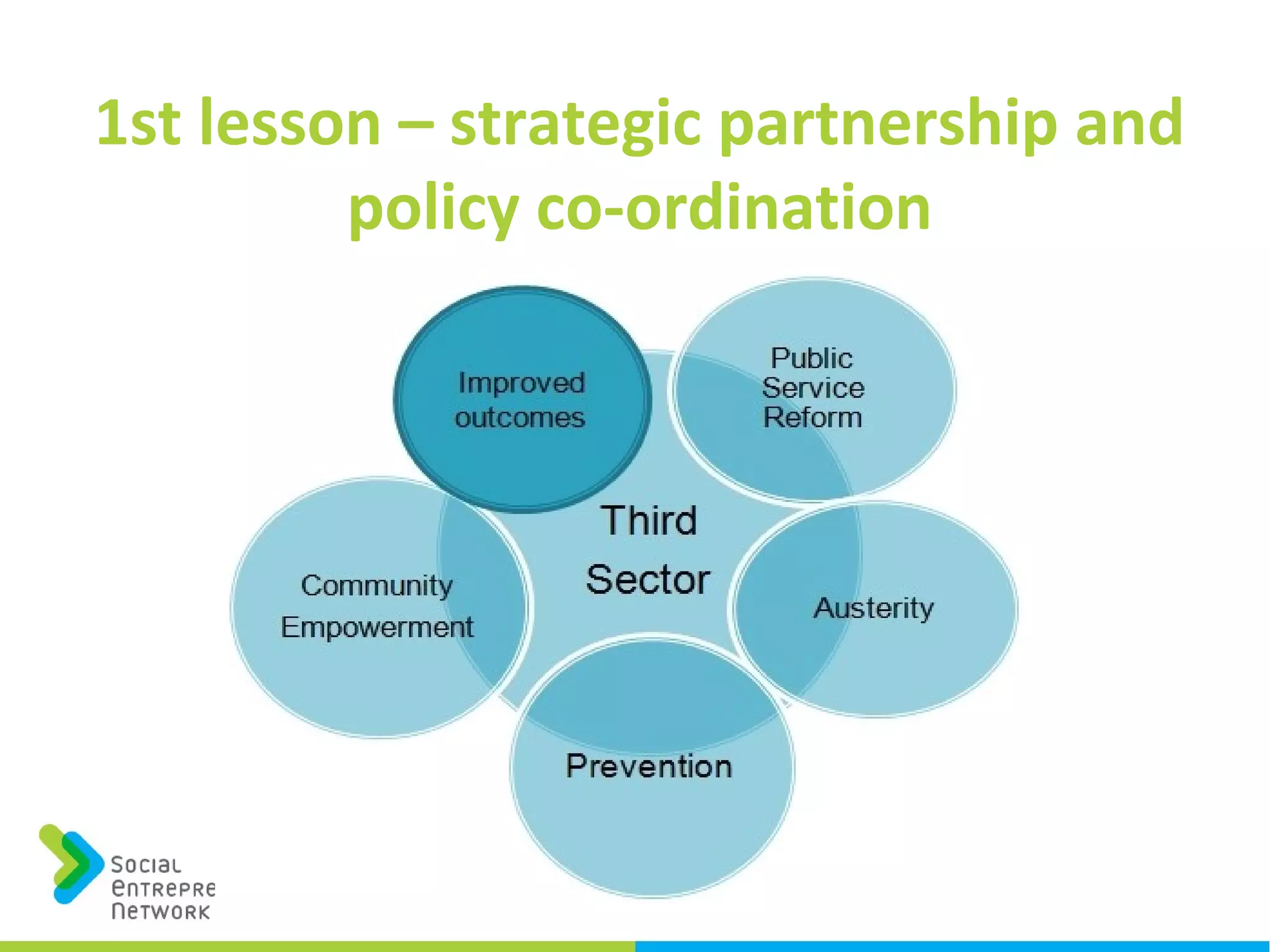 1st lesson – strategic partnership and policy co-ordination

Improved outcomes

Public Service Reform

Third Sector

Community Empowerment

Austerity

Prevention

Social Entrepre Network